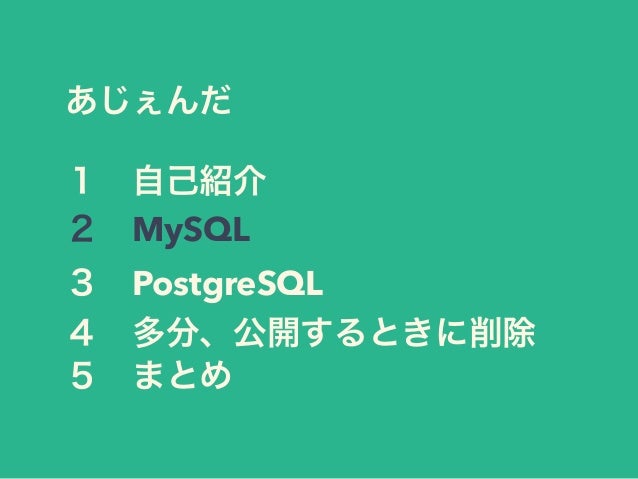 あじぇんだ

１　自己紹介
２　MySQL
３　PostgreSQL
４　多分、公開するときに削除
５　まとめ